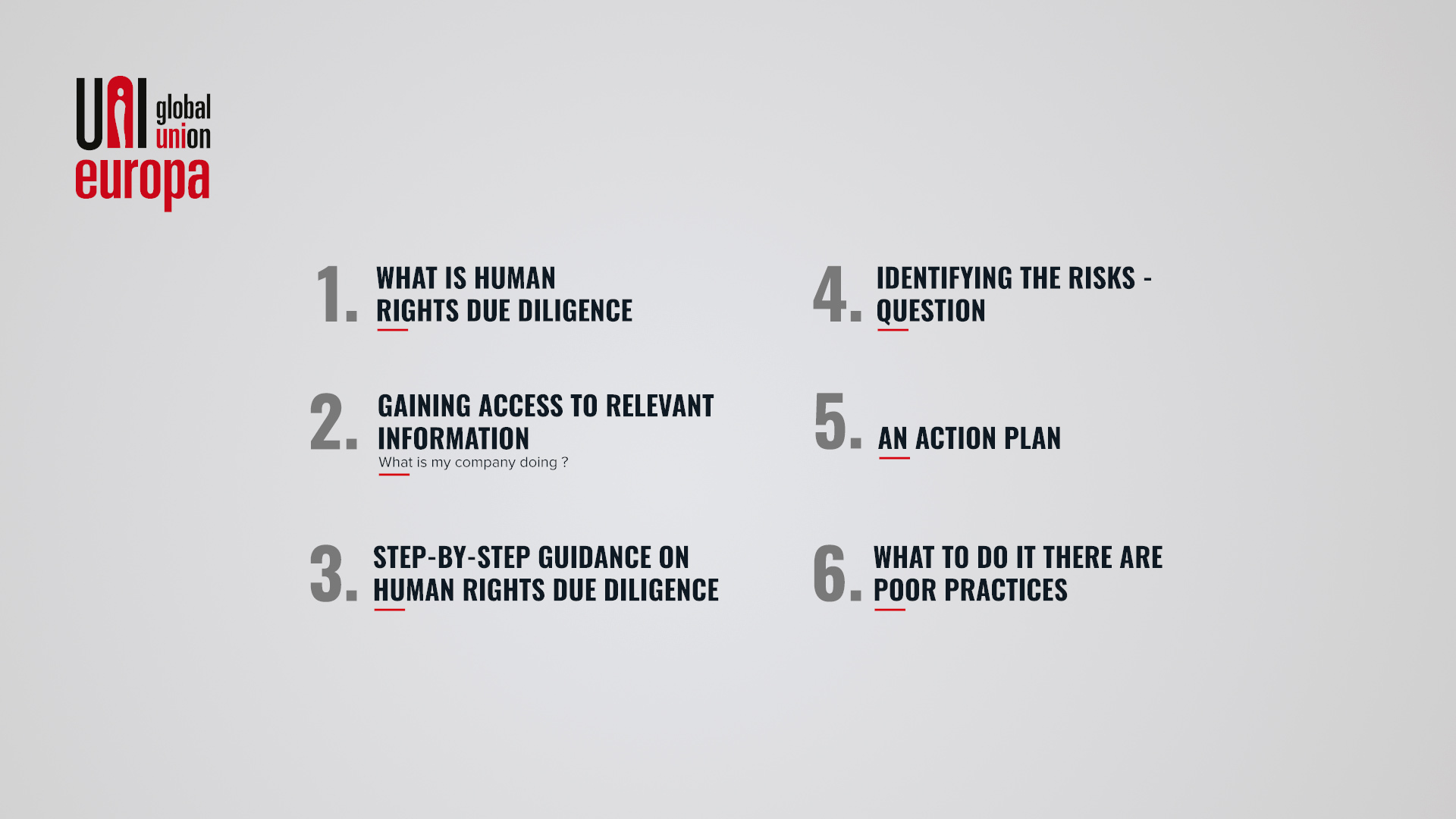 UNI global union europa

1. WHAT IS HUMAN RIGHTS DUE DILIGENCE

2. GAINING ACCESS TO RELEVANT INFORMATION
What is my company doing ?

3. STEP-BY-STEP GUIDANCE ON HUMAN RIGHTS DUE DILIGENCE

4. IDENTIFYING THE RISKS - QUESTION

5. AN ACTION PLAN

6. WHAT TO DO IT THERE ARE POOR PRACTICES